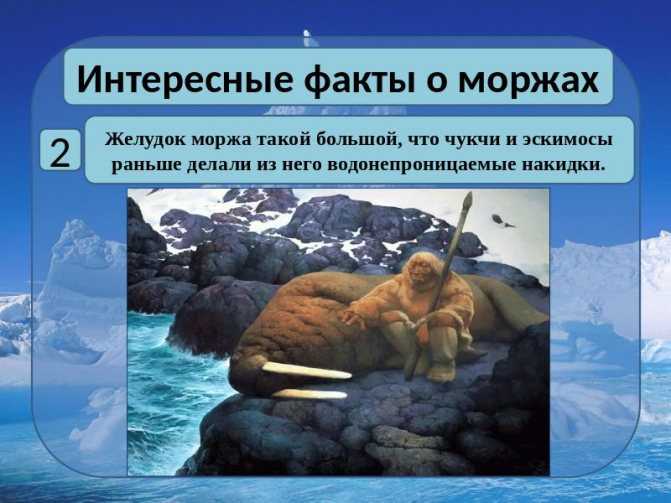 Интересные факты о моржах

2

Желудок моржа такой большой, что чукчи и эскимосы раньше делали из него водонепроницаемые накидки.